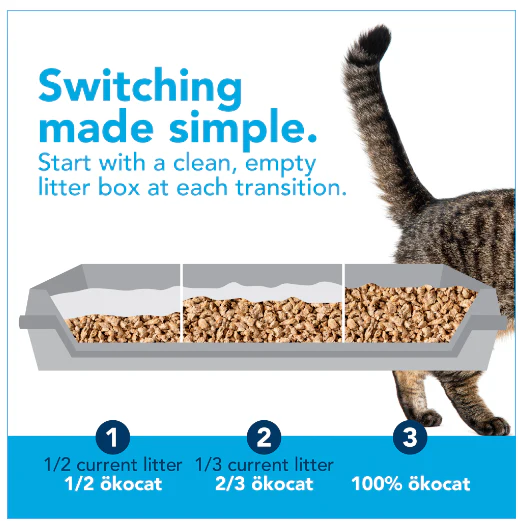 Switching made simple.
Start with a clean, empty litter box at each transition.

1
1/2 current litter
1/2 ökocat

2
1/3 current litter
2/3 ökocat

3
100% ökocat